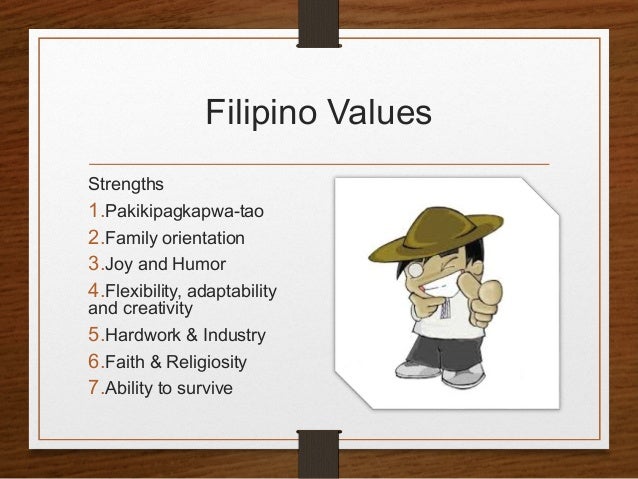 Filipino Values

Strengths
1.Pakikipagkapwa-tao
2.Family orientation
3.Joy and Humor
4.Flexibility, adaptability and creativity
5.Hardwork & Industry
6.Faith & Religiosity
7.Ability to survive